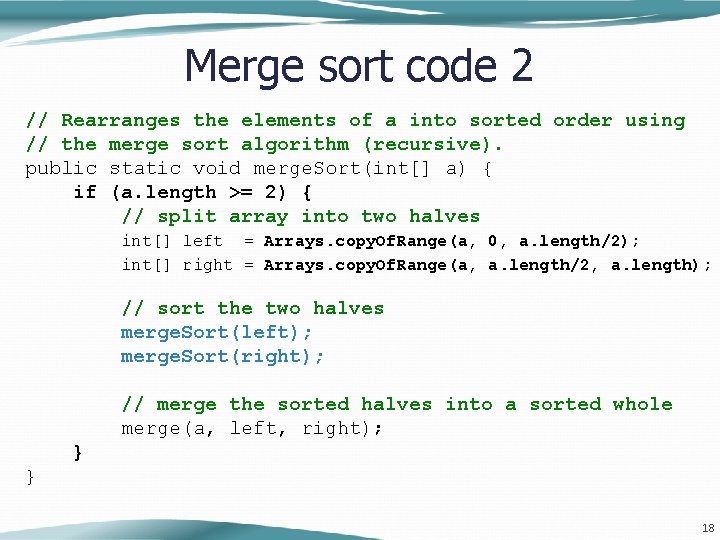 Merge sort code 2

// Rearranges the elements of a into sorted order using
// the merge sort algorithm (recursive).
public static void mergeSort(int[] a) {
    if (a.length >= 2) {
        // split array into two halves
        int[] left  = Arrays.copyOfRange(a, 0, a.length/2);
        int[] right = Arrays.copyOfRange(a, a.length/2, a.length);

        // sort the two halves
        mergeSort(left);
        mergeSort(right);

        // merge the sorted halves into a sorted whole
        merge(a, left, right);
    }
}

18